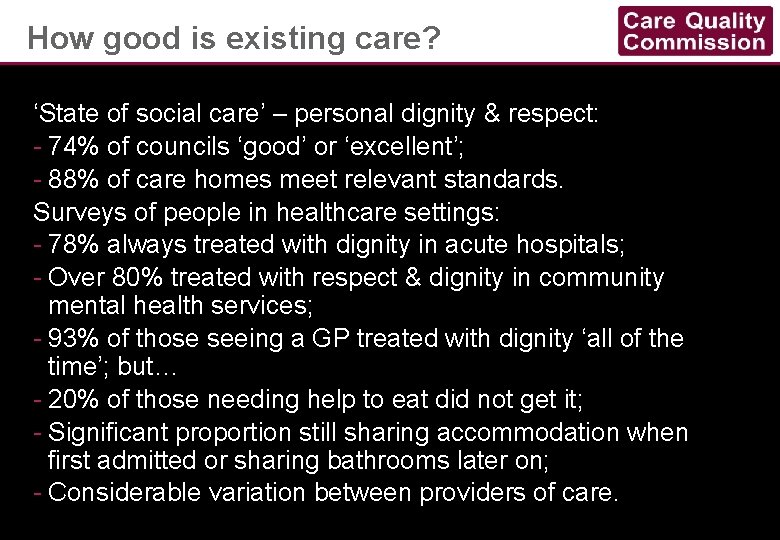 How good is existing care?

Care Quality Commission

‘State of social care’ – personal dignity & respect:
- 74% of councils ‘good’ or ‘excellent’;
- 88% of care homes meet relevant standards.
Surveys of people in healthcare settings:
- 78% always treated with dignity in acute hospitals;
- Over 80% treated with respect & dignity in community mental health services;
- 93% of those seeing a GP treated with dignity ‘all of the time’; but…
- 20% of those needing help to eat did not get it;
- Significant proportion still sharing accommodation when first admitted or sharing bathrooms later on;
- Considerable variation between providers of care.